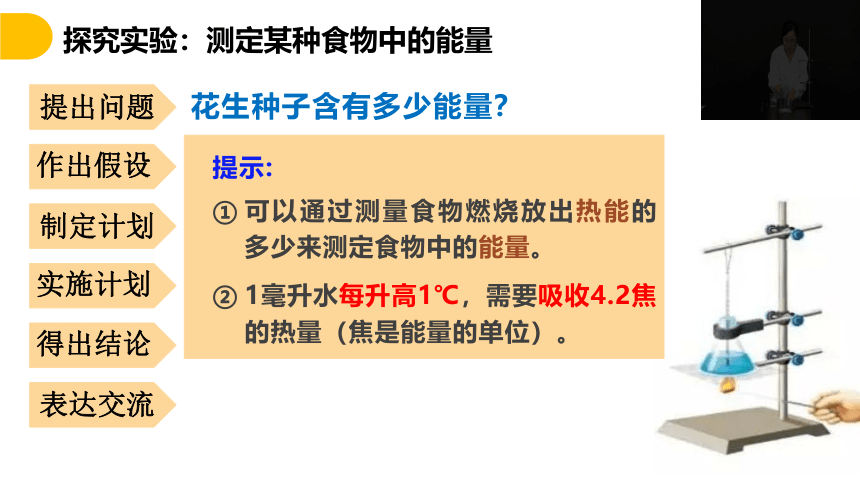 探究实验：测定某种食物中的能量

提出问题

作出假设

制定计划

实施计划

得出结论

表达交流

花生种子含有多少能量?

提示:

① 可以通过测量食物燃烧放出热能的多少来测定食物中的能量。

② 1毫升水每升高1℃，需要吸收4.2焦的热量（焦是能量的单位）。